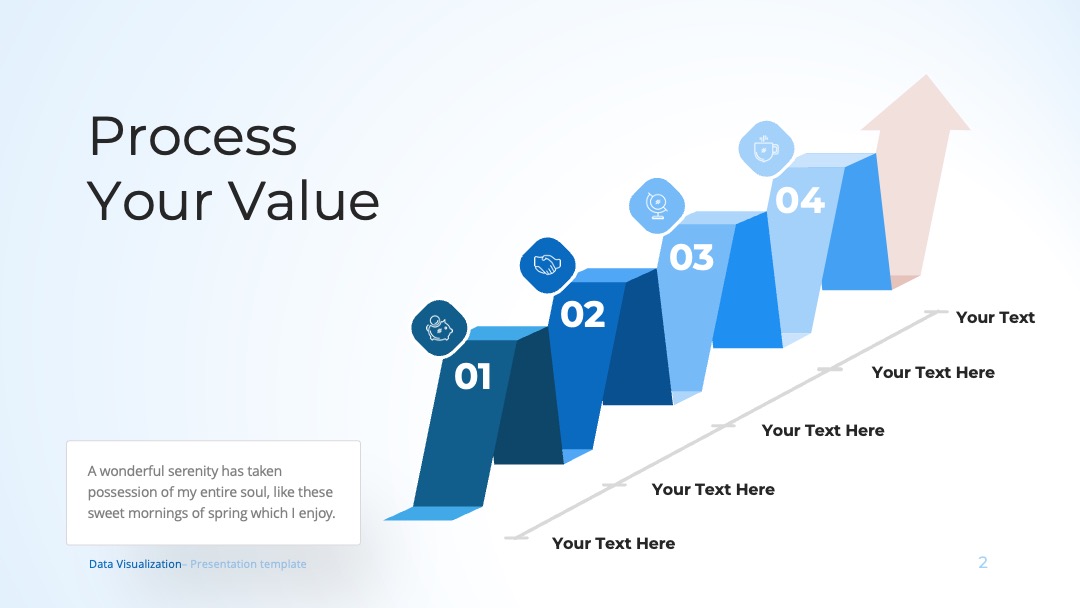 Process Your Value

01

02

03

04

Your Text

Your Text Here

Your Text Here

Your Text Here

Your Text Here

A wonderful serenity has taken possession of my entire soul, like these sweet mornings of spring which I enjoy.

Data Visualization– Presentation template

2